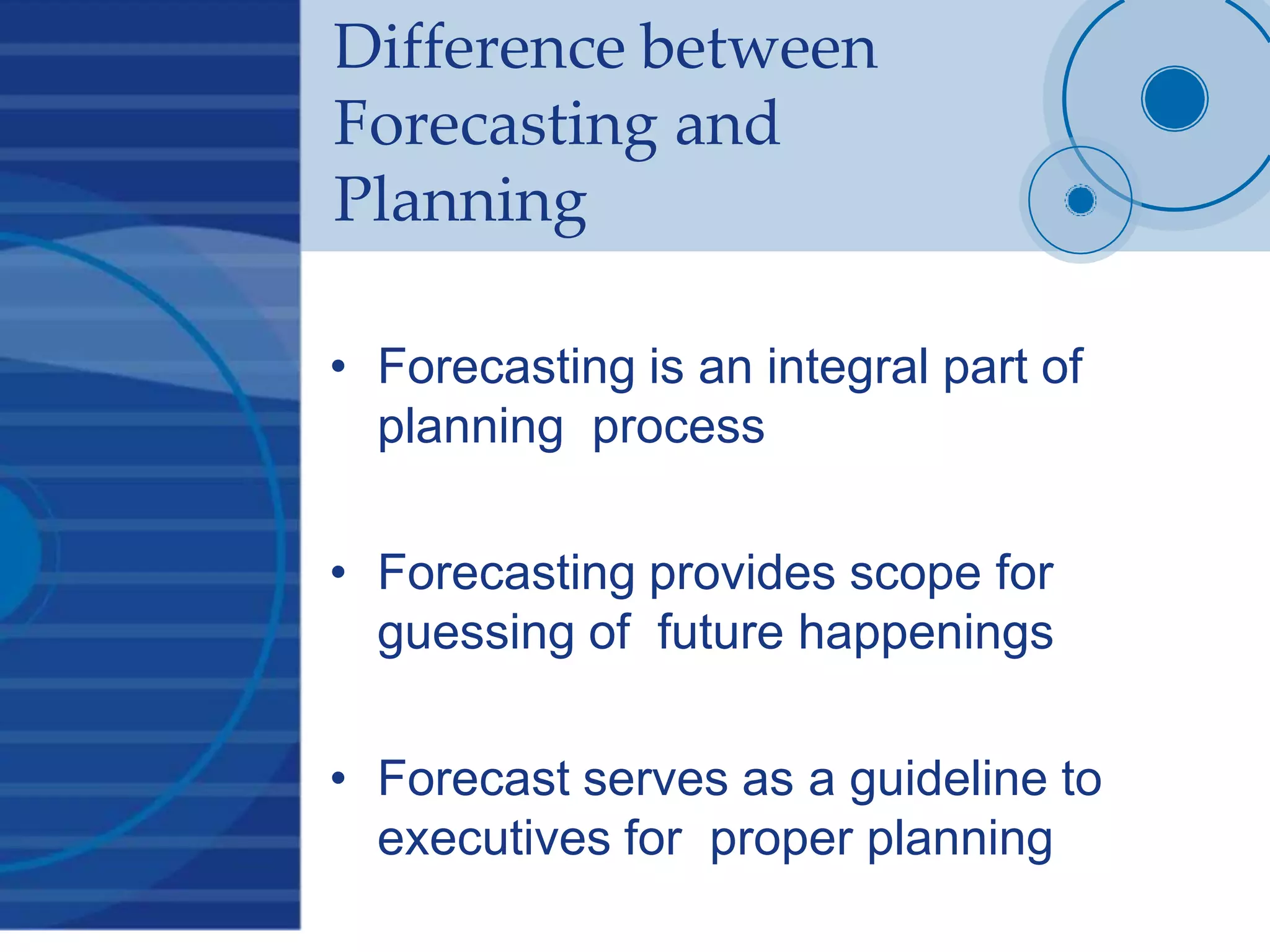 Difference between Forecasting and Planning

• Forecasting is an integral part of planning process

• Forecasting provides scope for guessing of future happenings

• Forecast serves as a guideline to executives for proper planning